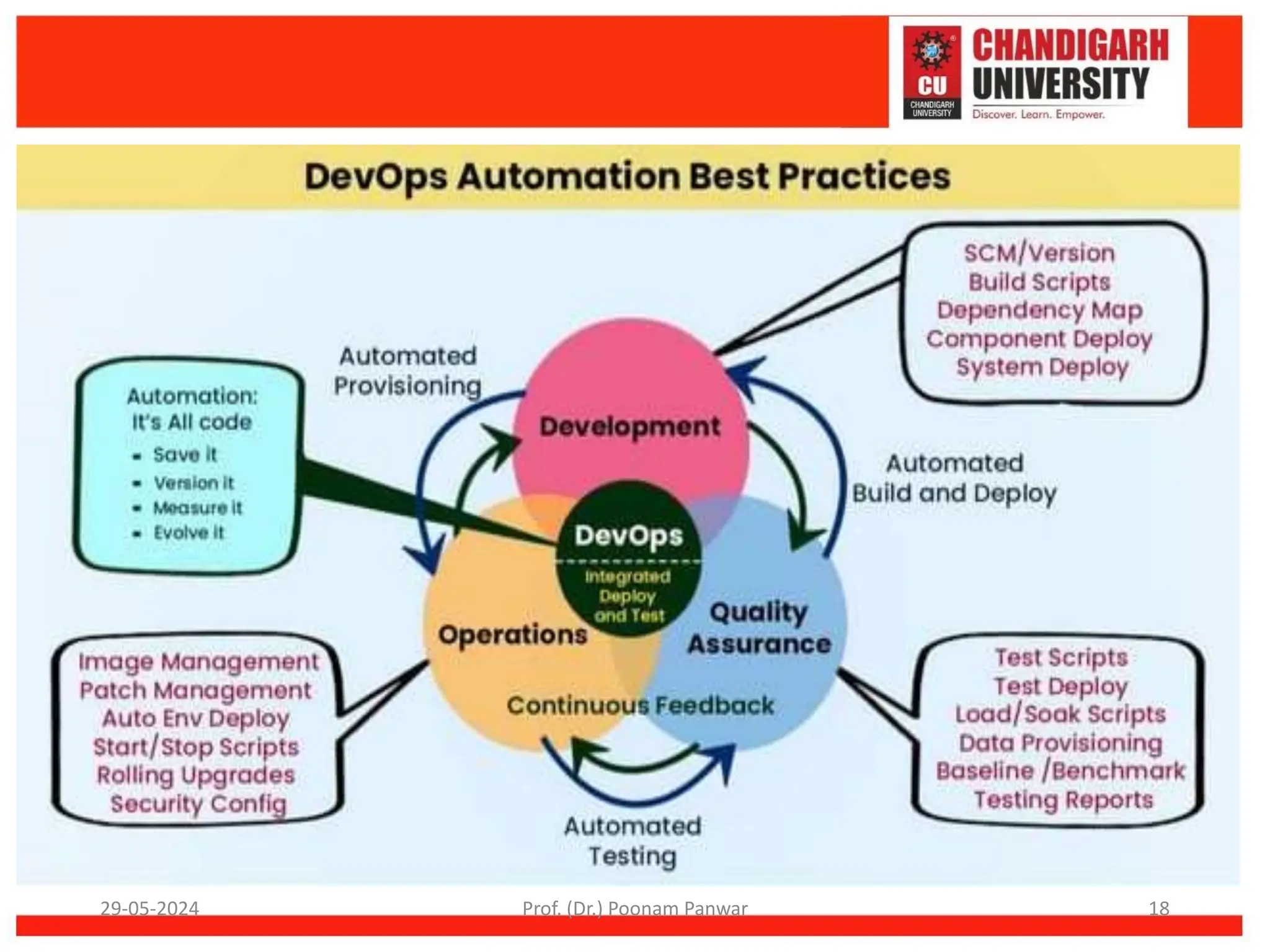 CU
CHANDIGARH UNIVERSITY
CHANDIGARH UNIVERSITY
Discover. Learn. Empower.

DevOps Automation Best Practices

SCM/Version
Build Scripts
Dependency Map
Component Deploy
System Deploy

Automated Provisioning

Automation: It's All code
- Save it
- Version it
- Measure it
- Evolve it

Development

Automated Build and Deploy

DevOps
Integrated Deploy and Test

Operations

Quality Assurance

Continuous Feedback

Image Management
Patch Management
Auto Env Deploy
Start/Stop Scripts
Rolling Upgrades
Security Config

Test Scripts
Test Deploy
Load/Soak Scripts
Data Provisioning
Baseline /Benchmark
Testing Reports

Automated Testing

29-05-2024
Prof. (Dr.) Poonam Panwar
18